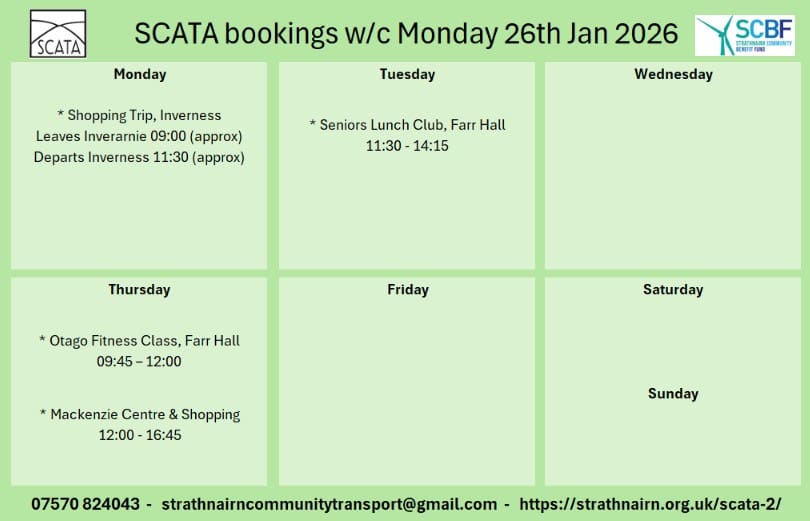 SCATA

SCATA bookings w/c Monday 26th Jan 2026

SCBF
STRATHNAIRN COMMUNITY BENEFIT FUND

Monday

* Shopping Trip, Inverness
Leaves Inverarnie 09:00 (approx)
Departs Inverness 11:30 (approx)

Tuesday

* Seniors Lunch Club, Farr Hall
11:30 - 14:15

Wednesday

Thursday

* Otago Fitness Class, Farr Hall
09:45 – 12:00

* Mackenzie Centre & Shopping
12:00 - 16:45

Friday

Saturday

Sunday

07570 824043 - strathnairncommunitytransport@gmail.com - https://strathnairn.org.uk/scata-2/